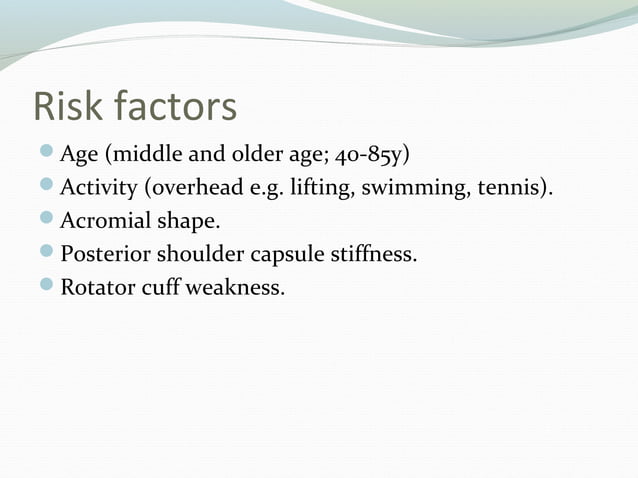 Risk factors

- Age (middle and older age; 40-85y)
- Activity (overhead e.g. lifting, swimming, tennis).
- Acromial shape.
- Posterior shoulder capsule stiffness.
- Rotator cuff weakness.